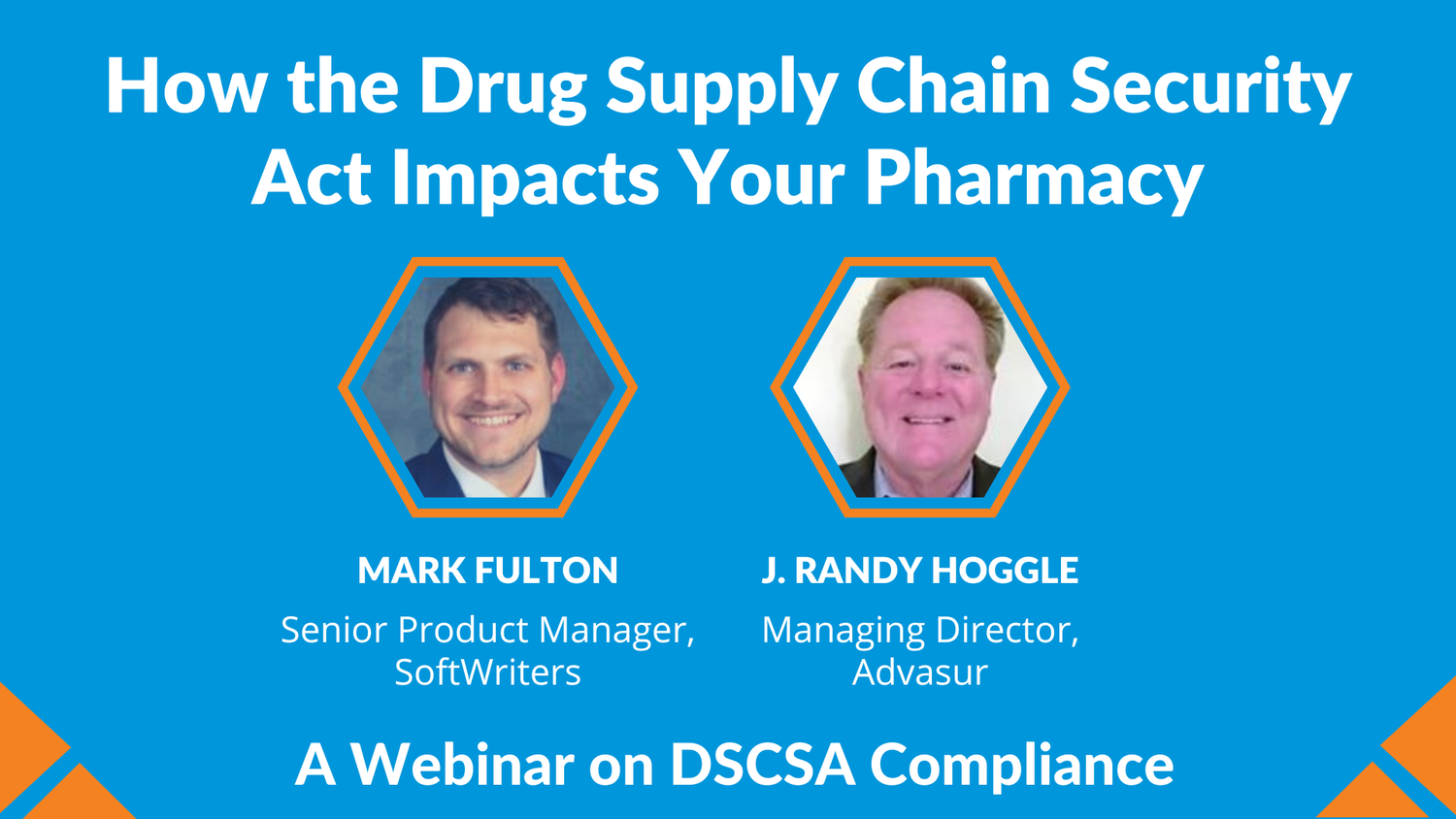 How the Drug Supply Chain Security Act Impacts Your Pharmacy

MARK FULTON
Senior Product Manager, SoftWriters

J. RANDY HOGGLE
Managing Director, Advasur

A Webinar on DSCSA Compliance